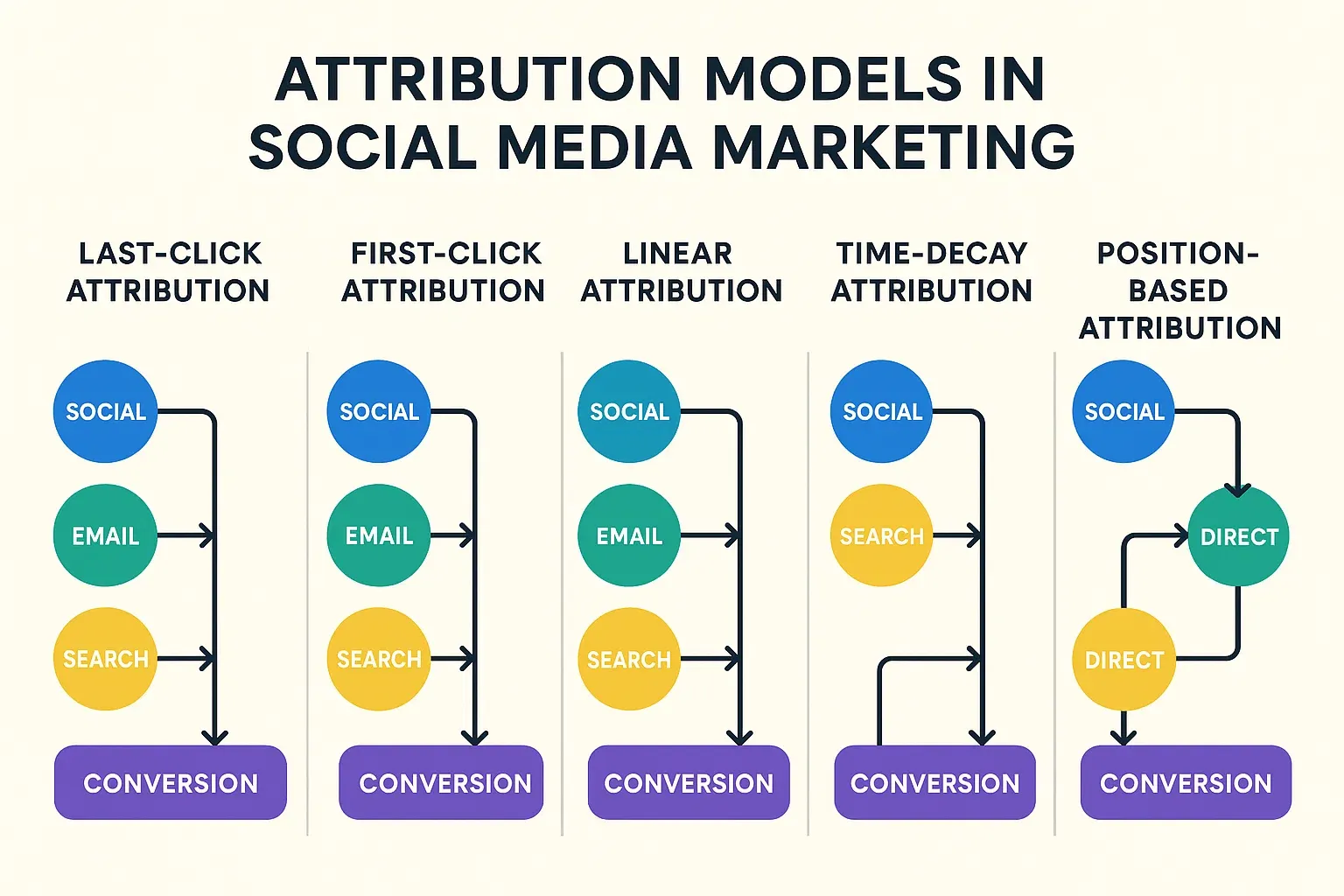 ATTRIBUTION MODELS IN SOCIAL MEDIA MARKETING

LAST-CLICK ATTRIBUTION

SOCIAL

EMAIL

SEARCH

CONVERSION

FIRST-CLICK ATTRIBUTION

SOCIAL

EMAIL

SEARCH

CONVERSION

LINEAR ATTRIBUTION

SOCIAL

EMAIL

SEARCH

CONVERSION

TIME-DECAY ATTRIBUTION

SOCIAL

SEARCH

CONVERSION

POSITION-BASED ATTRIBUTION

SOCIAL

DIRECT

DIRECT

CONVERSION